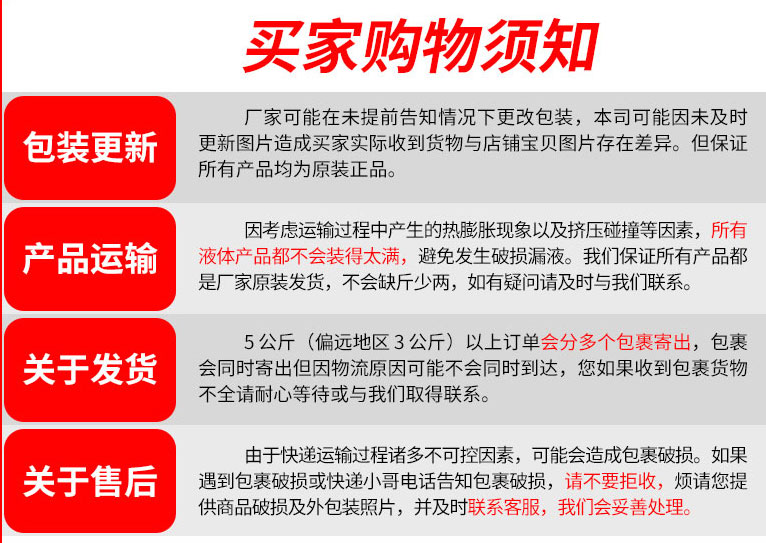 买家购物须知

包装更新

厂家可能在未提前告知情况下更改包装，本司可能因未及时更新图片造成买家实际收到货物与店铺宝贝图片存在差异。但保证所有产品均为原装正品。

产品运输

因考虑运输过程中产生的热膨胀现象以及挤压碰撞等因素，所有液体产品都不会装得太满，避免发生破损漏液。我们保证所有产品都是厂家原装发货，不会缺斤少两，如有疑问请及时与我们联系。

关于发货

5 公斤（偏远地区 3 公斤）以上订单会分多个包裹寄出，包裹会同时寄出但因物流原因可能不会同时到达，您如果收到包裹货物不全请耐心等待或与我们取得联系。

关于售后

由于快递运输过程诸多不可控因素，可能会造成包裹破损。如果遇到包裹破损或快递小哥电话告知包裹破损，请不要拒收，烦请您提供商品破损及外包装照片，并及时联系客服，我们会妥善处理。